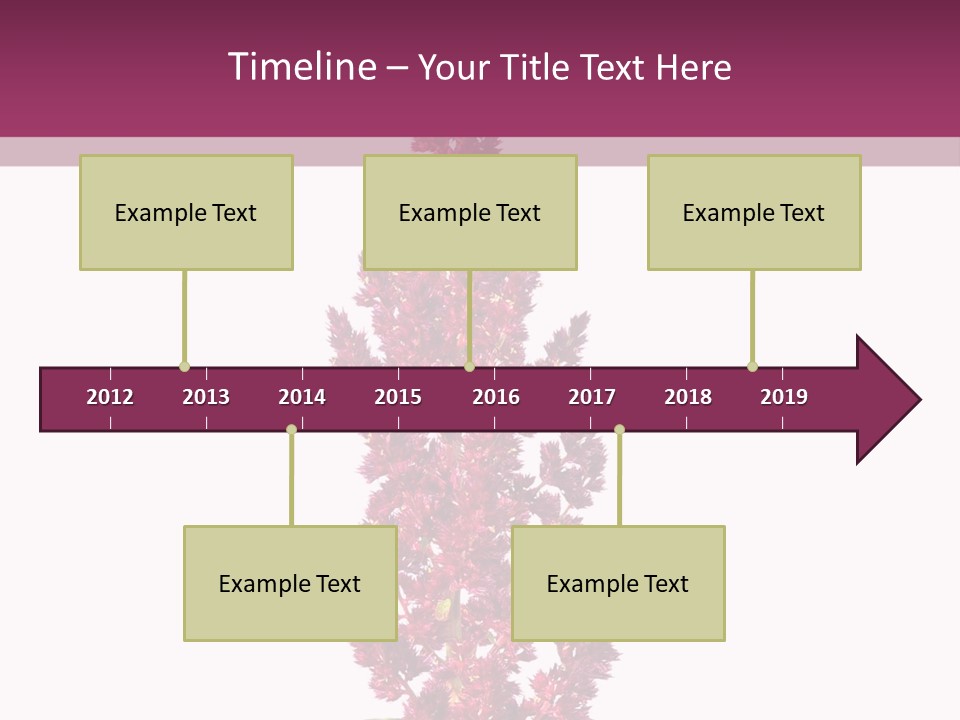 Timeline – Your Title Text Here

Example Text

Example Text

Example Text

2012 2013 2014 2015 2016 2017 2018 2019

Example Text

Example Text